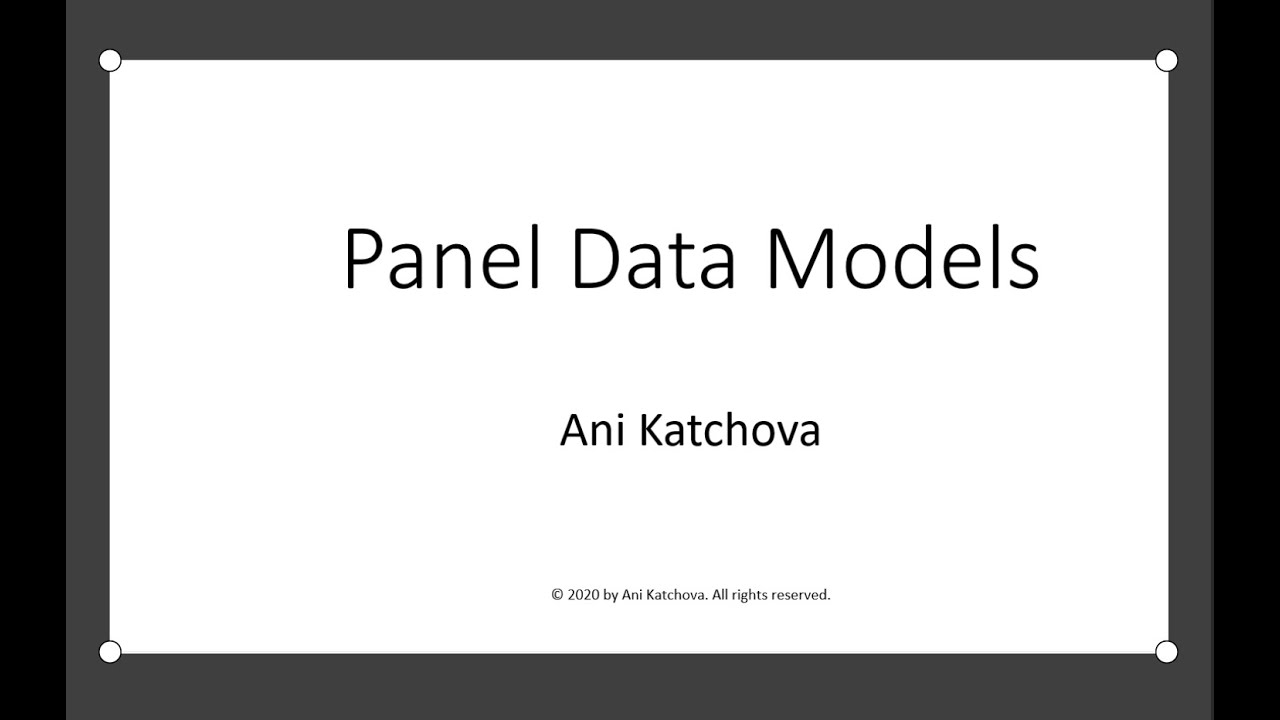 Panel Data Models

Ani Katchova

© 2020 by Ani Katchova. All rights reserved.